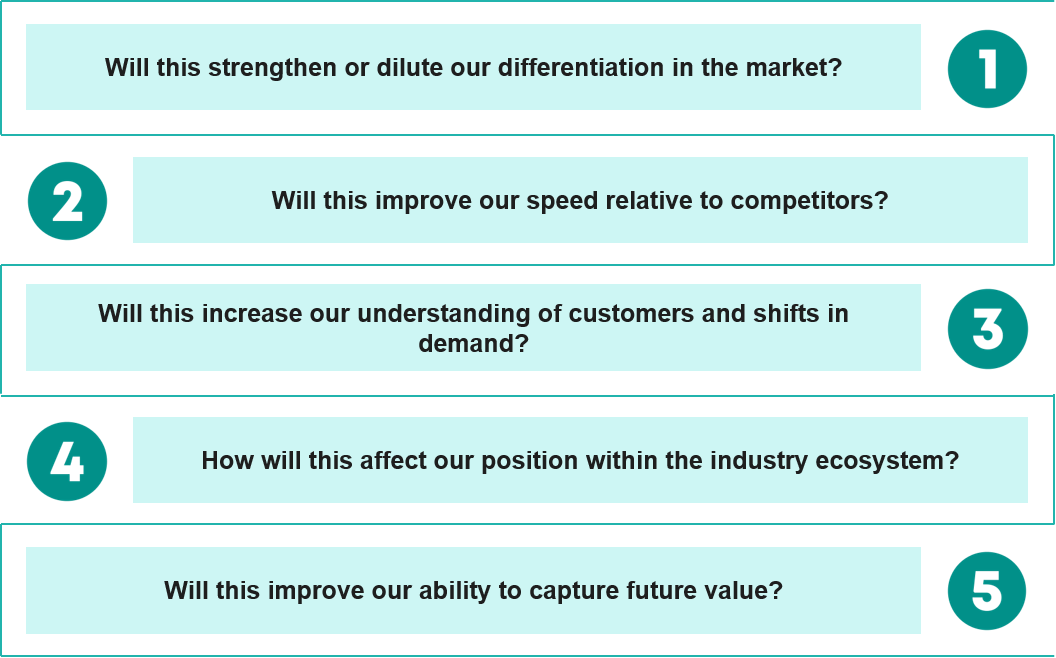 Will this strengthen or dilute our differentiation in the market?

1

2

Will this improve our speed relative to competitors?

Will this increase our understanding of customers and shifts in demand?

3

4

How will this affect our position within the industry ecosystem?

Will this improve our ability to capture future value?

5